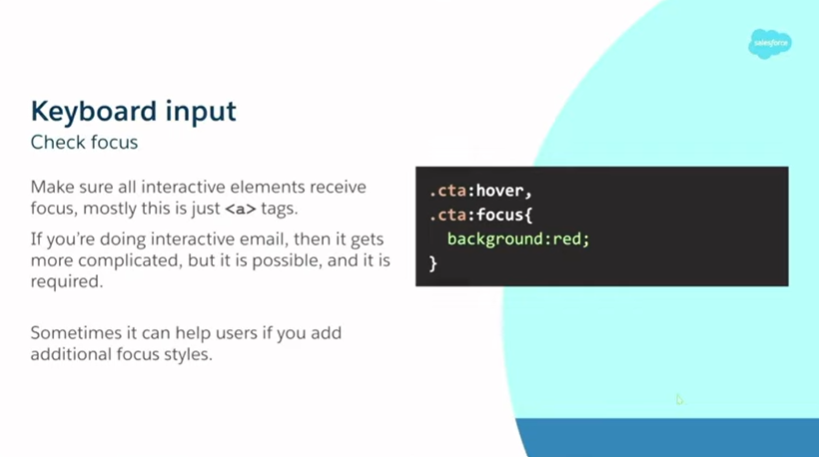 salesforce

Keyboard input
Check focus

Make sure all interactive elements receive focus, mostly this is just <a> tags.

If you're doing interactive email, then it gets more complicated, but it is possible, and it is required.

Sometimes it can help users if you add additional focus styles.

.cta:hover,
.cta:focus{
  background:red;
}